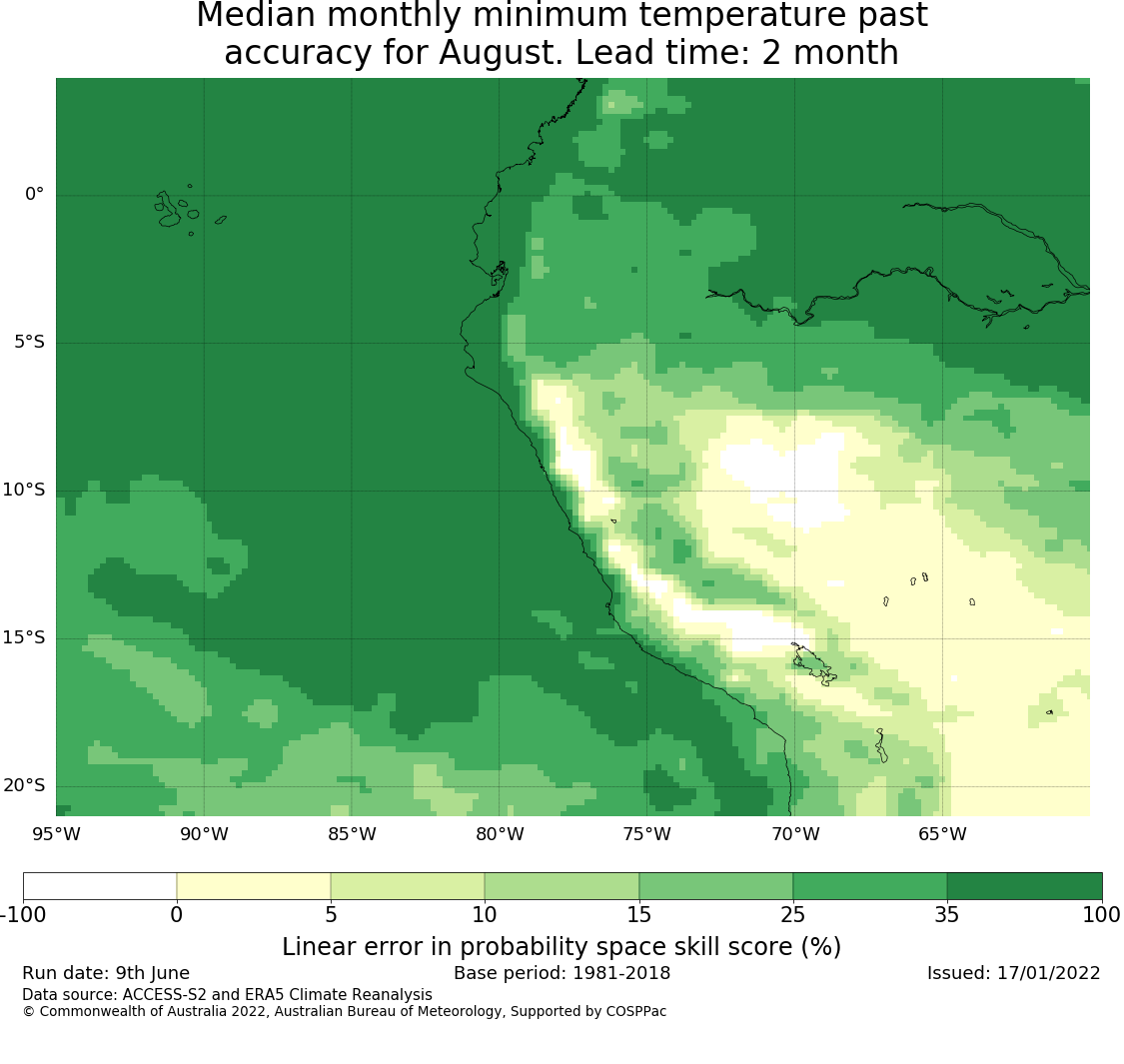 Median monthly minimum temperature past accuracy for August. Lead time: 2 month

0°
5°S
10°S
15°S
20°S
95°W
90°W
85°W
80°W
75°W
70°W
65°W

-100
0
5
10
15
25
35
100

Linear error in probability space skill score (%)

Run date: 9th June
Base period: 1981-2018
Issued: 17/01/2022
Data source: ACCESS-S2 and ERA5 Climate Reanalysis
© Commonwealth of Australia 2022, Australian Bureau of Meteorology, Supported by COSPPac